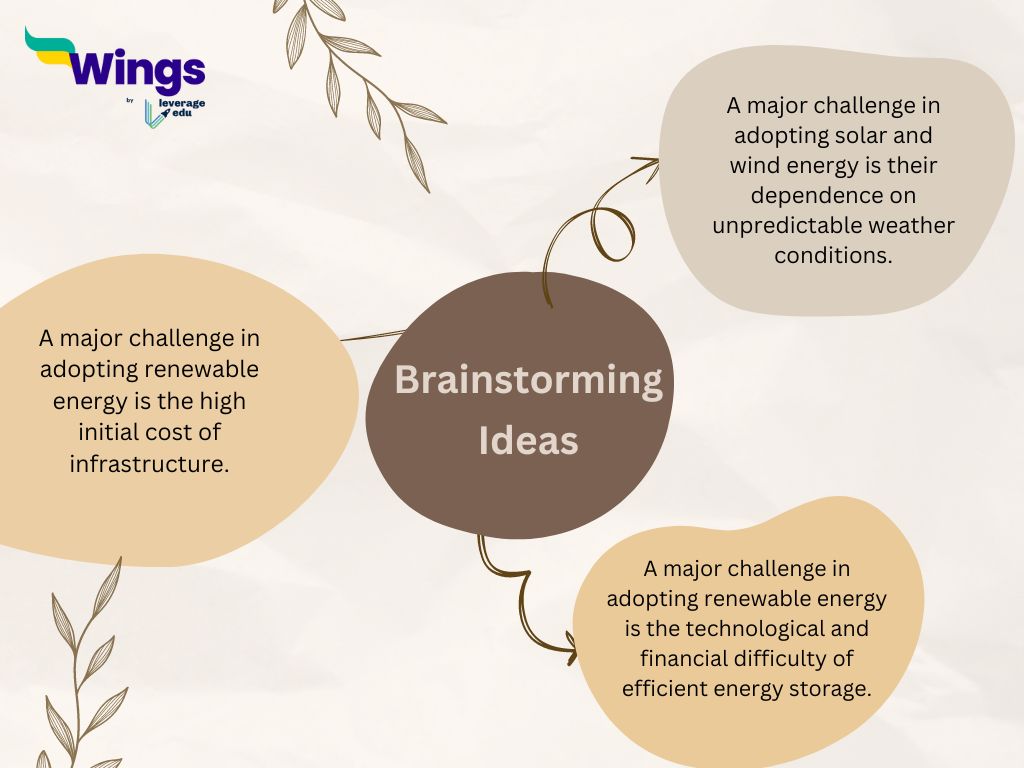 Wings
by leverage edu

A major challenge in adopting solar and wind energy is their dependence on unpredictable weather conditions.

A major challenge in adopting renewable energy is the high initial cost of infrastructure.

Brainstorming Ideas

A major challenge in adopting renewable energy is the technological and financial difficulty of efficient energy storage.